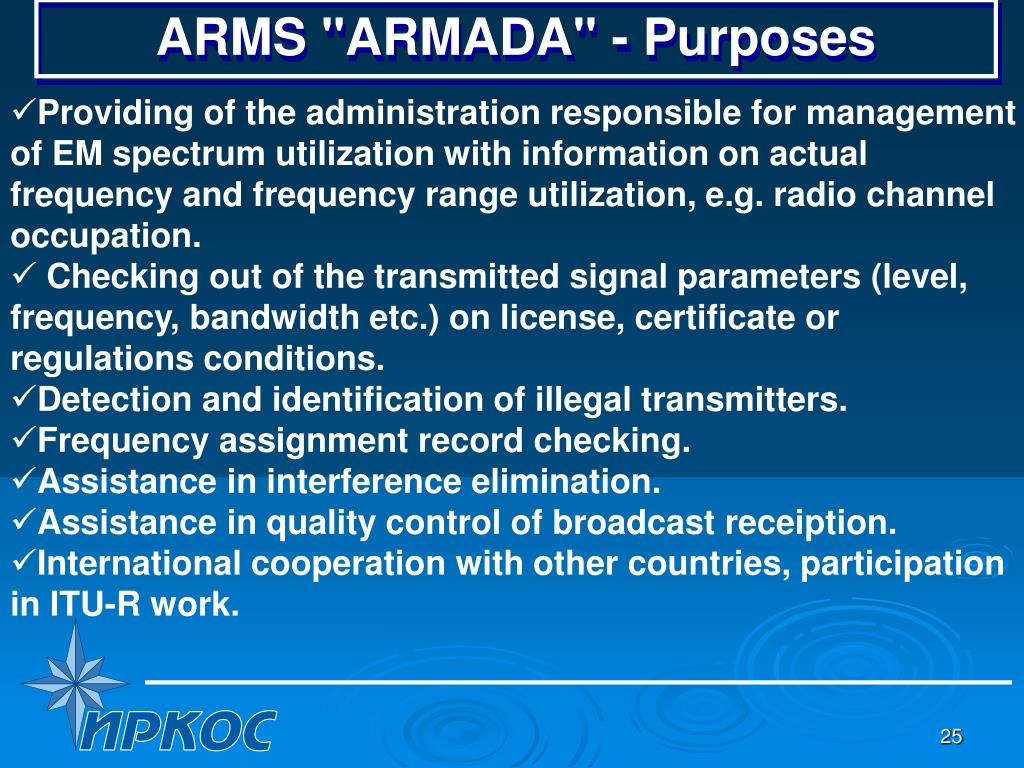 ARMS "ARMADA" - Purposes

✓Providing of the administration responsible for management of EM spectrum utilization with information on actual frequency and frequency range utilization, e.g. radio channel occupation.
✓ Checking out of the transmitted signal parameters (level, frequency, bandwidth etc.) on license, certificate or regulations conditions.
✓Detection and identification of illegal transmitters.
✓Frequency assignment record checking.
✓Assistance in interference elimination.
✓Assistance in quality control of broadcast receiption.
✓International cooperation with other countries, participation in ITU-R work.

ИРКОС

25